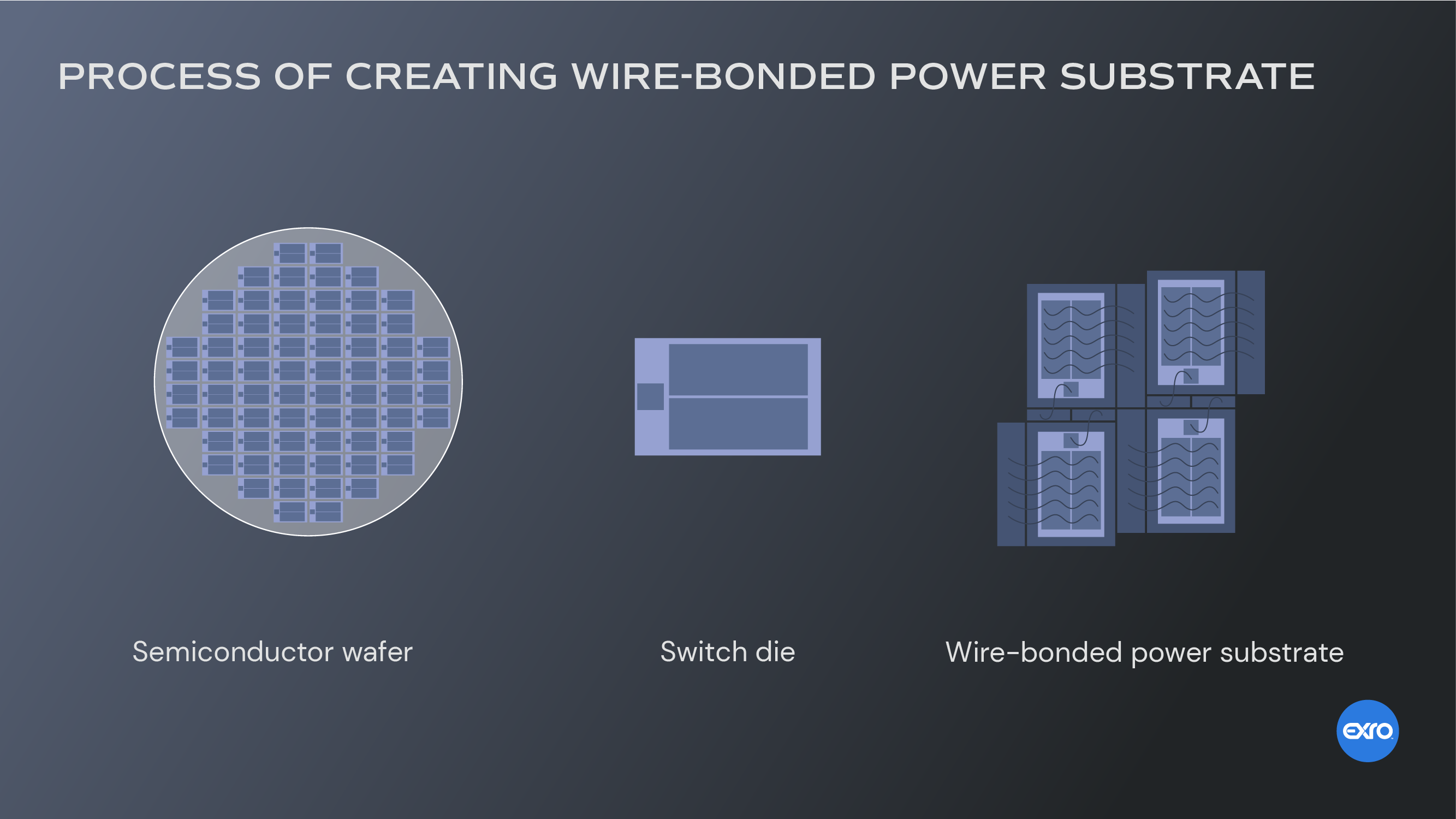 PROCESS OF CREATING WIRE-BONDED POWER SUBSTRATE

Semiconductor wafer

Switch die

Wire-bonded power substrate

exro